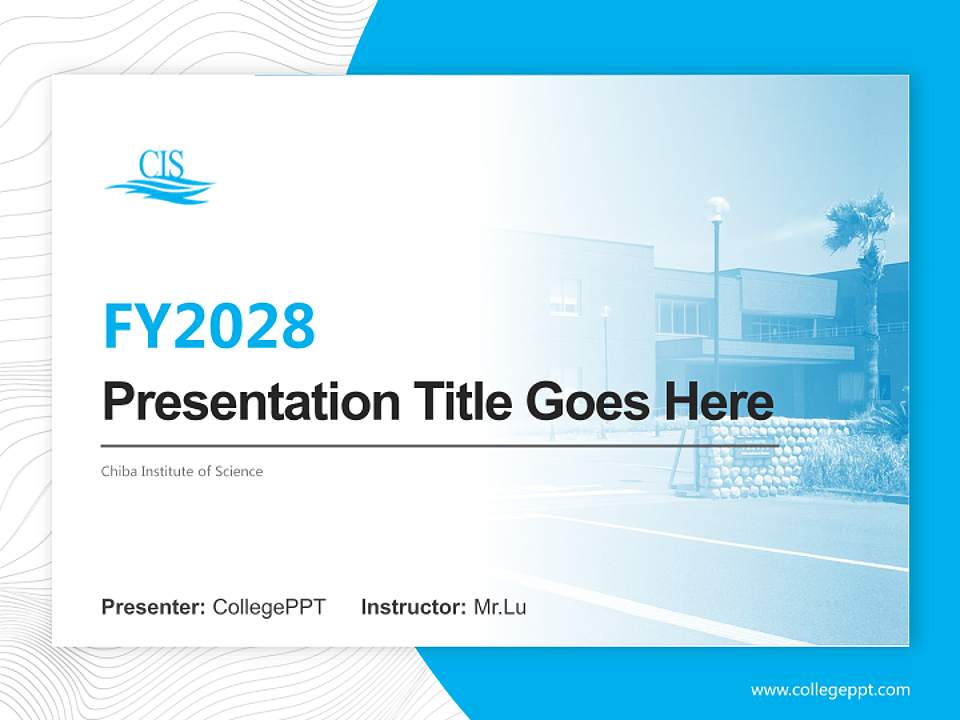 CIS

FY2028

Presentation Title Goes Here

Chiba Institute of Science

Presenter: CollegePPT Instructor: Mr.Lu

www.collegeppt.com